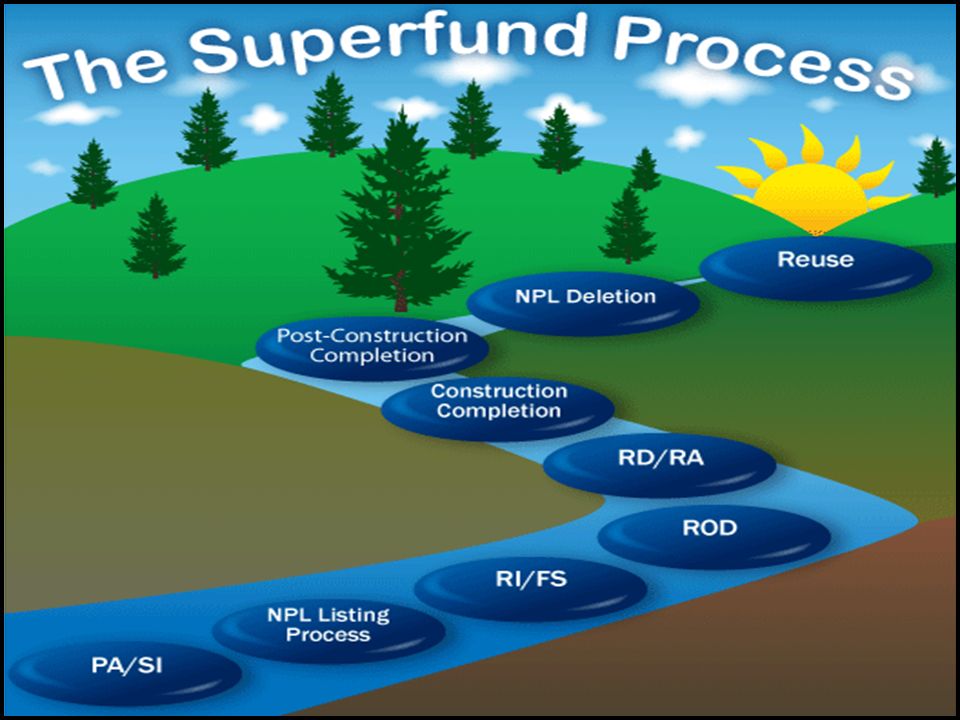 The Superfund Process

Reuse

NPL Deletion

Post-Construction Completion

Construction Completion

RD/RA

ROD

RI/FS

NPL Listing Process

PA/SI